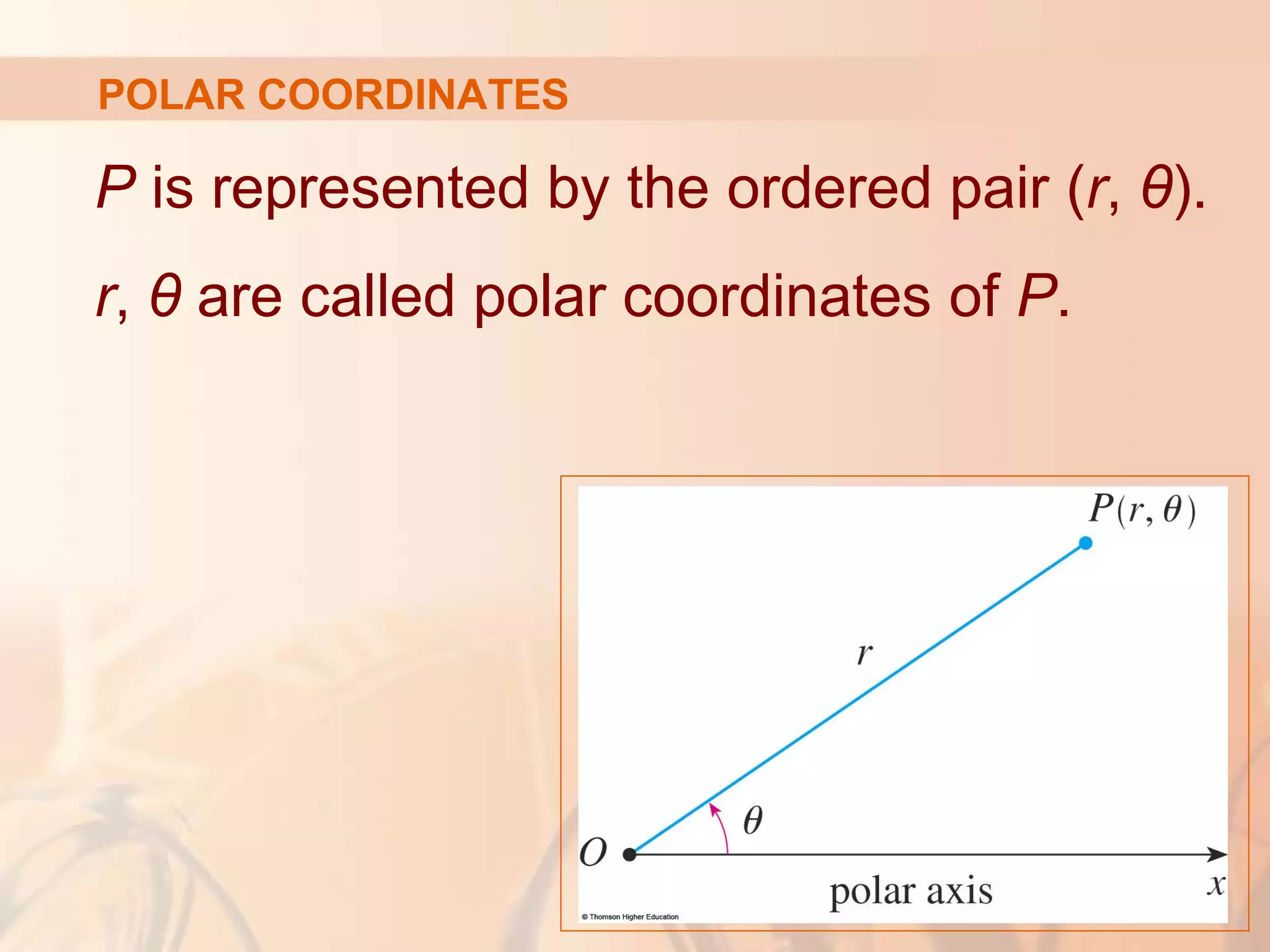 POLAR COORDINATES

$P$ is represented by the ordered pair $(r, \theta)$.

$r$, $\theta$ are called polar coordinates of $P$.

$P(r, \theta)$

$r$

$\theta$

$O$

polar axis

$x$

© Thomson Higher Education